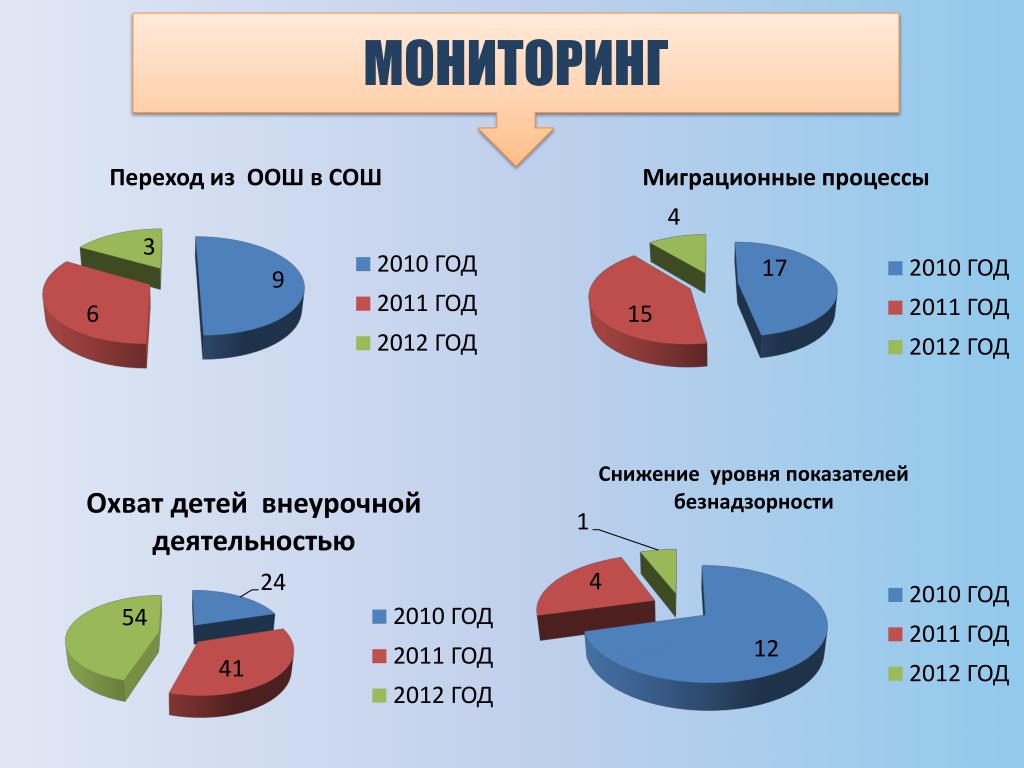 МОНИТОРИНГ

Переход из ООШ в СОШ

3
9
6

2010 ГОД
2011 ГОД
2012 ГОД

Миграционные процессы

4
17
15

2010 ГОД
2011 ГОД
2012 ГОД

Охват детей внеурочной деятельностью

24
54
41

2010 ГОД
2011 ГОД
2012 ГОД

Снижение уровня показателей безнадзорности

1
4
12

2010 ГОД
2011 ГОД
2012 ГОД